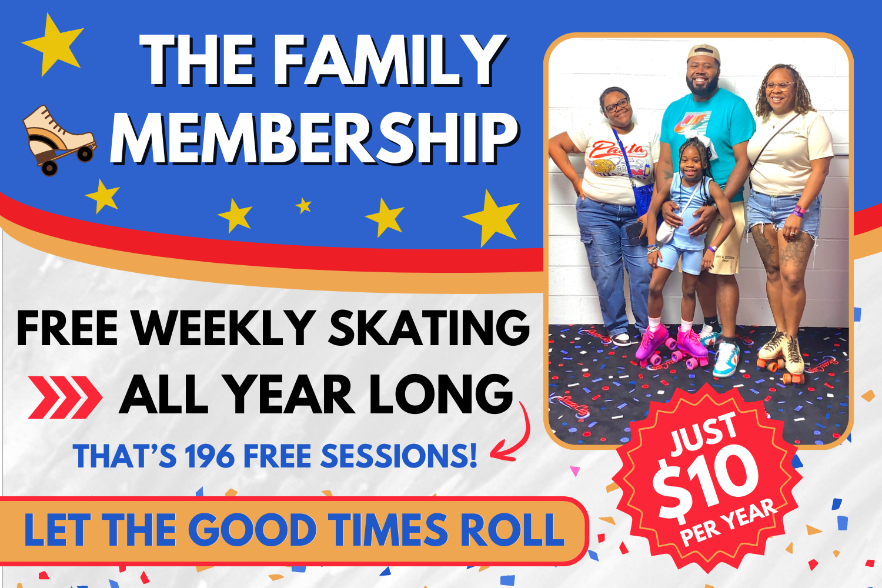 THE FAMILY MEMBERSHIP

FREE WEEKLY SKATING

ALL YEAR LONG

THAT'S 196 FREE SESSIONS!

LET THE GOOD TIMES ROLL

JUST $10 PER YEAR